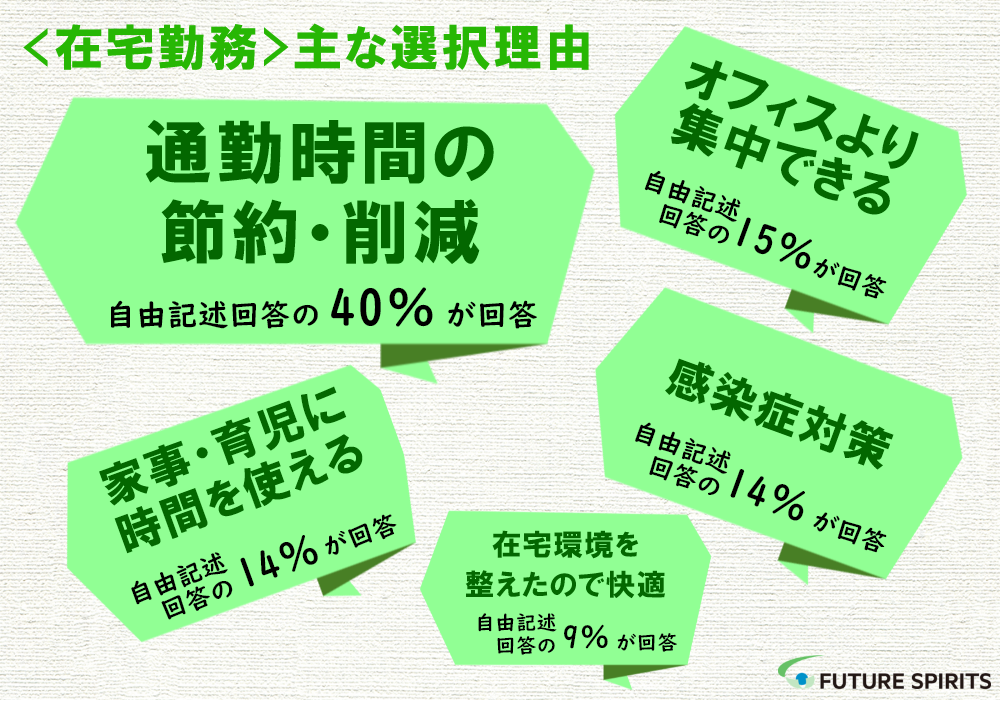 ＜在宅勤務＞主な選択理由

通勤時間の節約・削減

自由記述回答の 40% が回答

オフィスより集中できる

自由記述回答の 15% が回答

家事・育児に時間を使える

自由記述回答の 14% が回答

感染症対策

自由記述回答の 14% が回答

在宅環境を整えたので快適

自由記述回答の 9% が回答

FUTURE SPIRITS